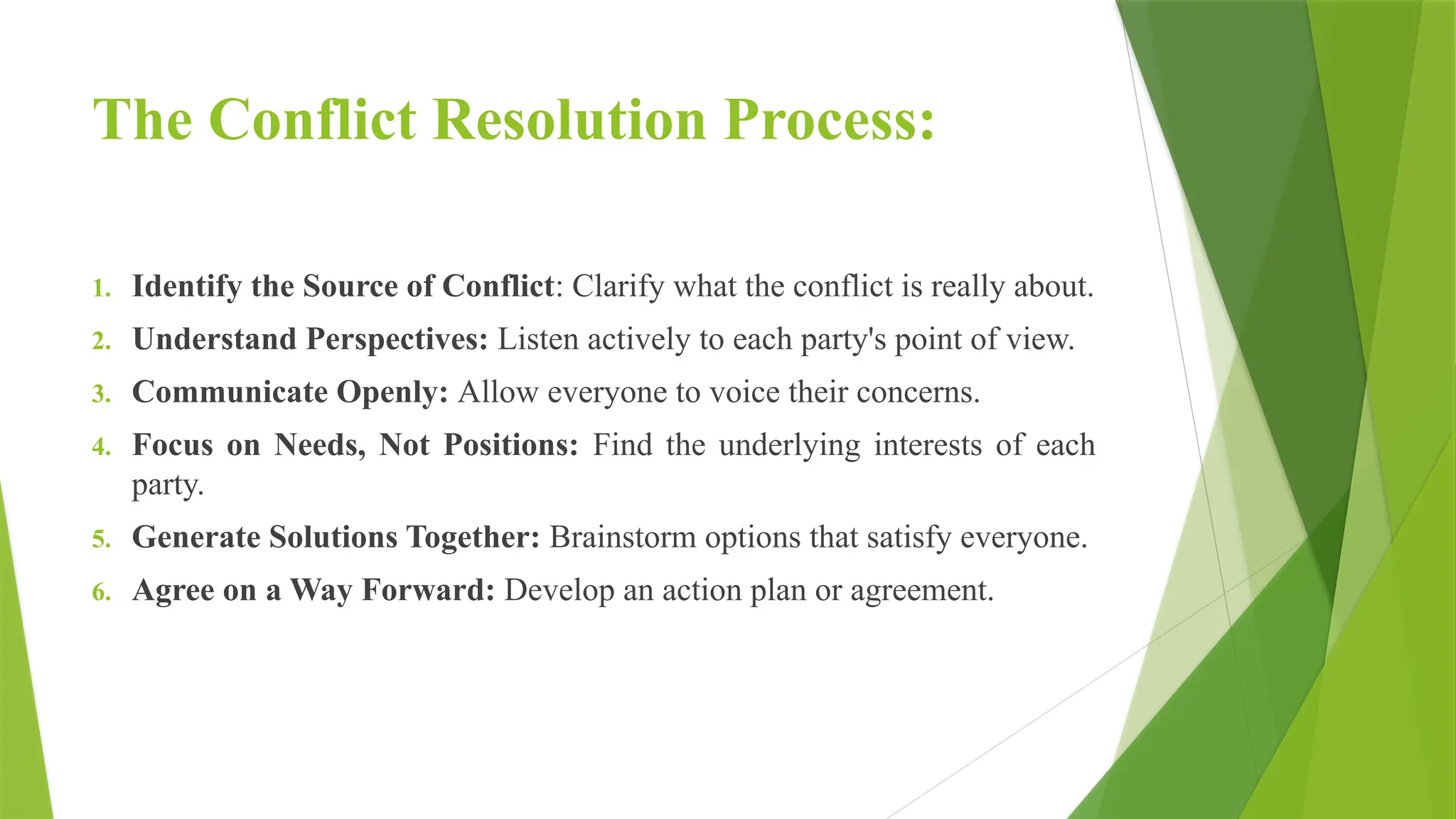 The Conflict Resolution Process:

1. Identify the Source of Conflict: Clarify what the conflict is really about.
2. Understand Perspectives: Listen actively to each party's point of view.
3. Communicate Openly: Allow everyone to voice their concerns.
4. Focus on Needs, Not Positions: Find the underlying interests of each party.
5. Generate Solutions Together: Brainstorm options that satisfy everyone.
6. Agree on a Way Forward: Develop an action plan or agreement.